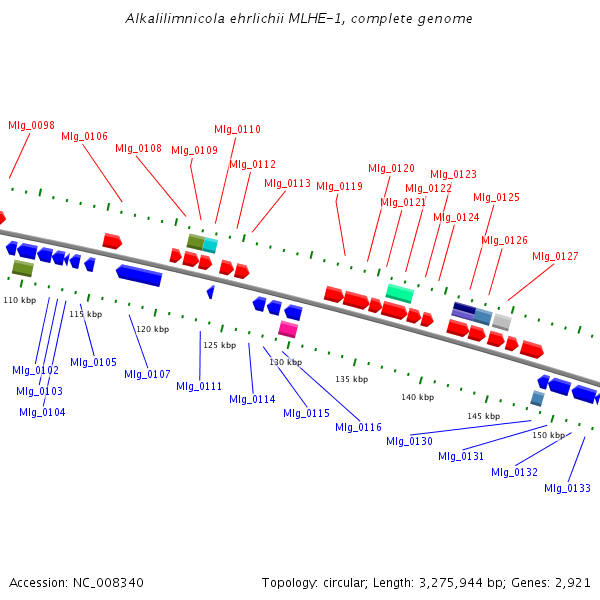 Alkalilimnicola ehrlichii MLHE-1, complete genome

Mlg_0098
Mlg_0106
Mlg_0108
Mlg_0109
Mlg_0110
Mlg_0112
Mlg_0113
Mlg_0119
Mlg_0120
Mlg_0121
Mlg_0122
Mlg_0123
Mlg_0124
Mlg_0125
Mlg_0126
Mlg_0127

110 kbp
115 kbp
120 kbp
125 kbp
130 kbp
135 kbp
140 kbp
145 kbp
150 kbp

Mlg_0102
Mlg_0103
Mlg_0104
Mlg_0105
Mlg_0107
Mlg_0111
Mlg_0114
Mlg_0115
Mlg_0116
Mlg_0130
Mlg_0131
Mlg_0132
Mlg_0133

Accession: NC_008340
Topology: circular; Length: 3,275,944 bp; Genes: 2,921